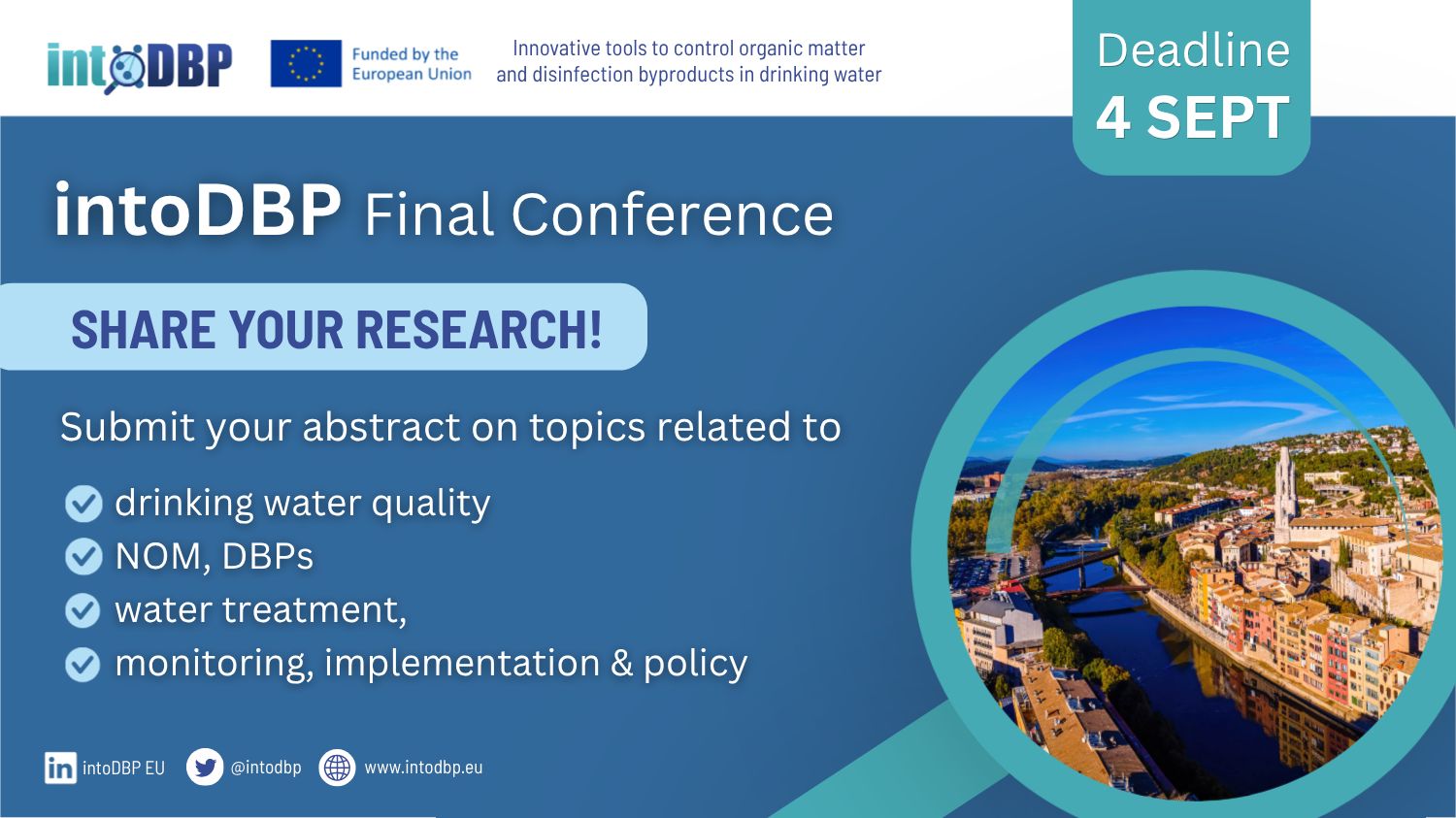 intoDBP

Funded by the European Union

Innovative tools to control organic matter and disinfection byproducts in drinking water

Deadline
4 SEPT

intoDBP Final Conference

SHARE YOUR RESEARCH!

Submit your abstract on topics related to

drinking water quality
NOM, DBPs
water treatment,
monitoring, implementation & policy

in intoDBP EU
@intodbp
www.intodbp.eu